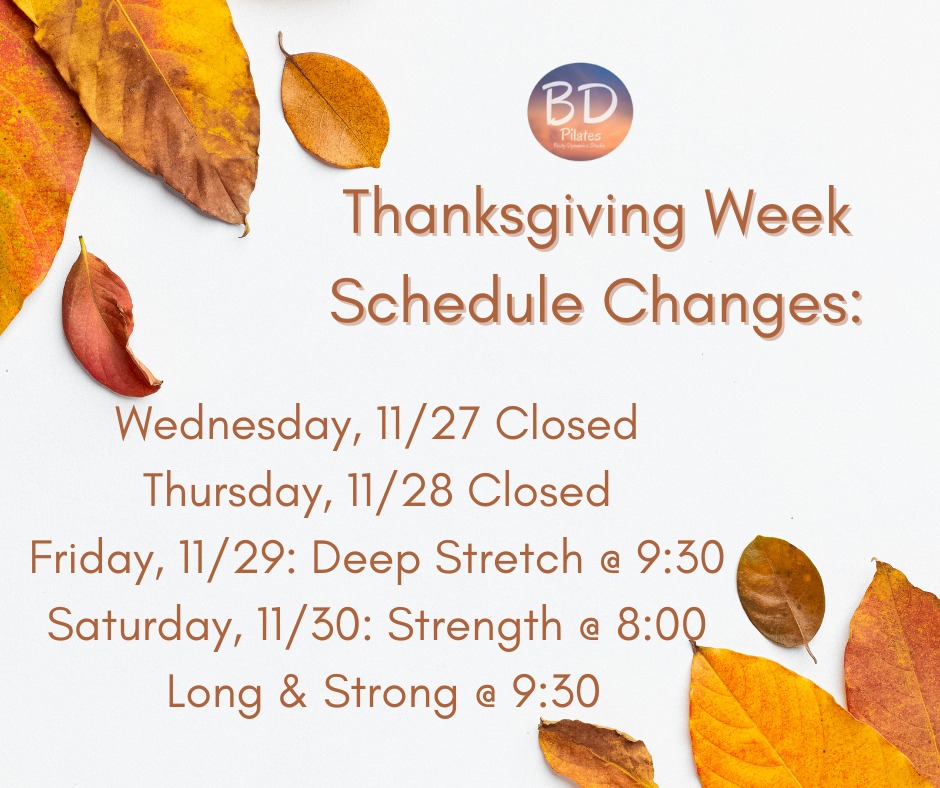 BD
Pilates
Body Dynamics Studio

Thanksgiving Week Schedule Changes:

Wednesday, 11/27 Closed
Thursday, 11/28 Closed
Friday, 11/29: Deep Stretch @ 9:30
Saturday, 11/30: Strength @ 8:00
Long & Strong @ 9:30